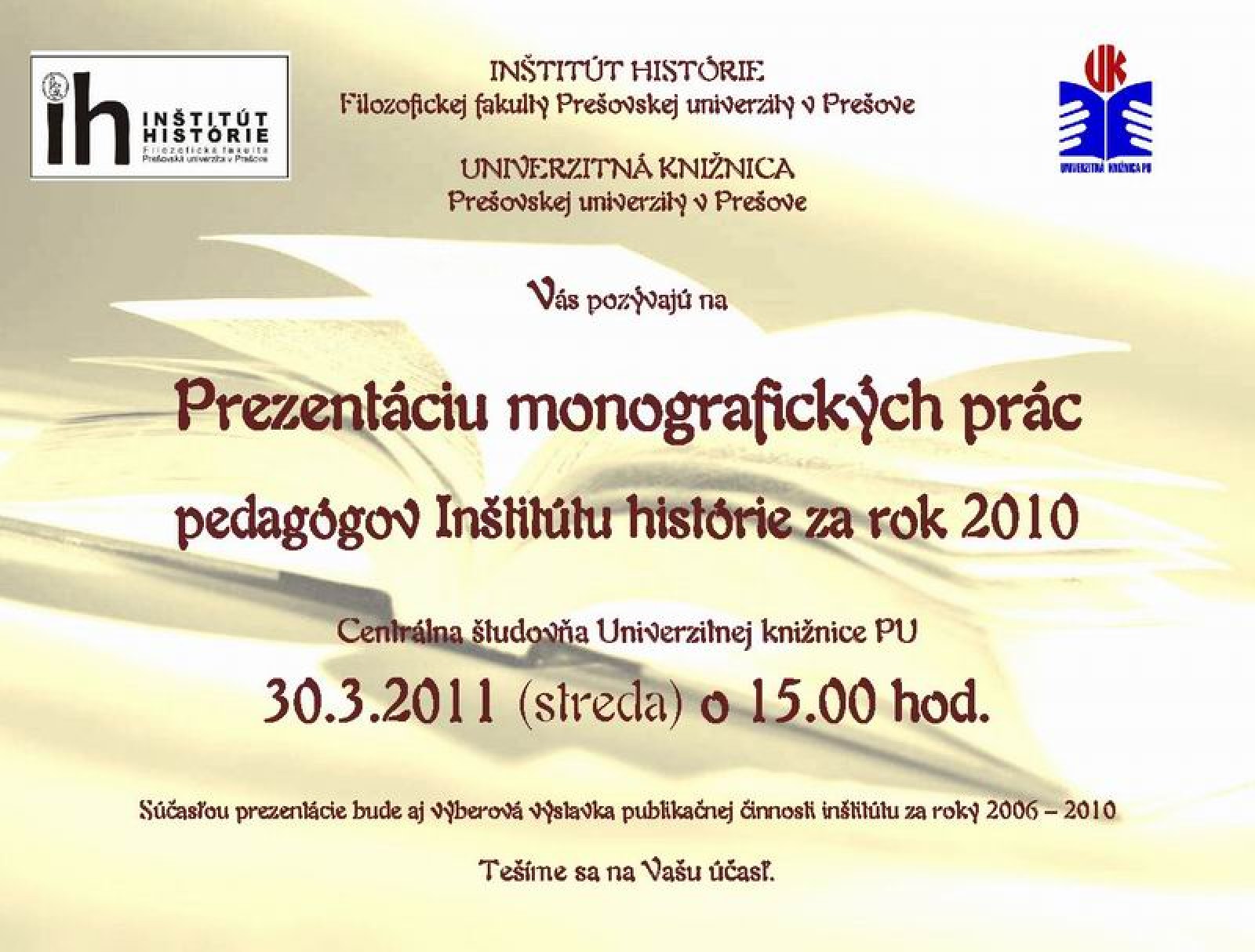 ih INŠTITÚT HISTÓRIE Filozofická fakulta Prešovská univerzita v Prešove

INŠTITÚT HISTÓRIE
Filozofickej fakulty Prešovskej univerzity v Prešove

UNIVERZITNÁ KNIŽNICA
Prešovskej univerzity v Prešove

UK
UNIVERZITNÁ KNIŽNICA PU

Vás pozývajú na

Prezentáciu monografických prác
pedagógov Inštitútu histórie za rok 2010

Centrálna študovňa Univerzitnej knižnice PU
30.3.2011 (streda) o 15.00 hod.

Súčasťou prezentácie bude aj výberová výstavka publikačnej činnosti inštitútu za roky 2006 – 2010

Tešíme sa na Vašu účasť.